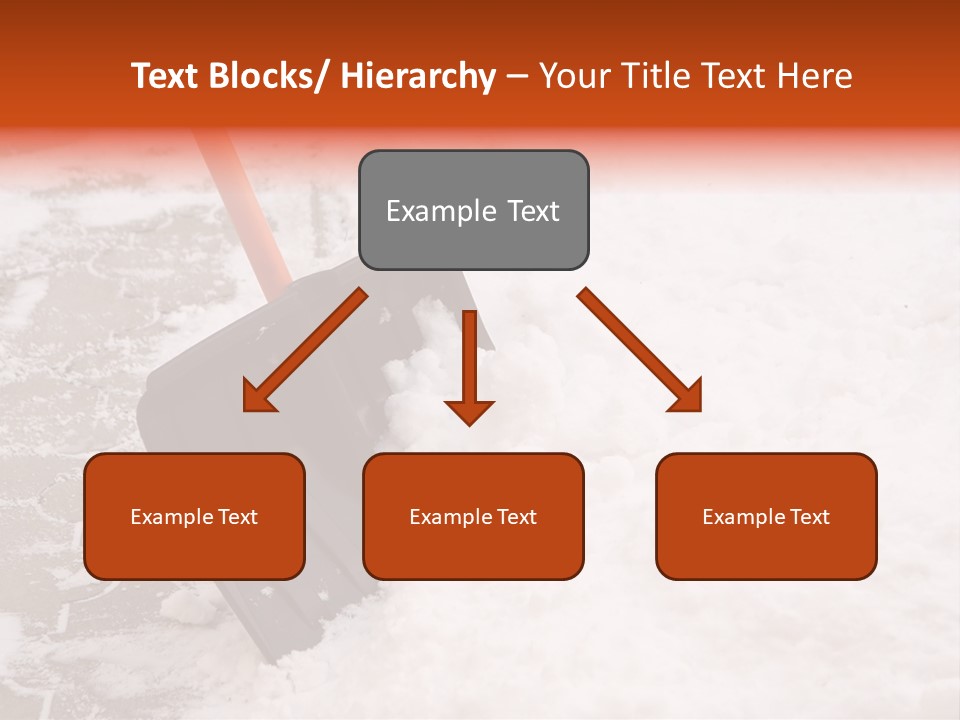 Text Blocks/ Hierarchy – Your Title Text Here

Example Text

Example Text

Example Text

Example Text